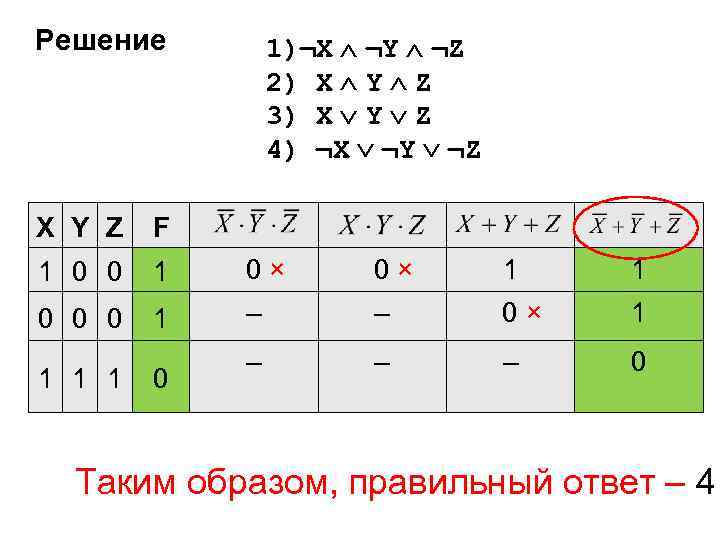 Решение

1)$\neg X \wedge \neg Y \wedge \neg Z$
2) $X \wedge Y \wedge Z$
3) $X \vee Y \vee Z$
4) $\neg X \vee \neg Y \vee \neg Z$

| X | Y | Z | F | $\overline{X} \cdot \overline{Y} \cdot \overline{Z}$ | $X \cdot Y \cdot Z$ | $X + Y + Z$ | $\overline{X} + \overline{Y} + \overline{Z}$ |
|---|---|---|---|---|---|---|---|
| 1 | 0 | 0 | 1 | 0 × | 0 × | 1 | 1 |
| 0 | 0 | 0 | 1 | – | – | 0 × | 1 |
| 1 | 1 | 1 | 0 | – | – | – | 0 |

Таким образом, правильный ответ – 4